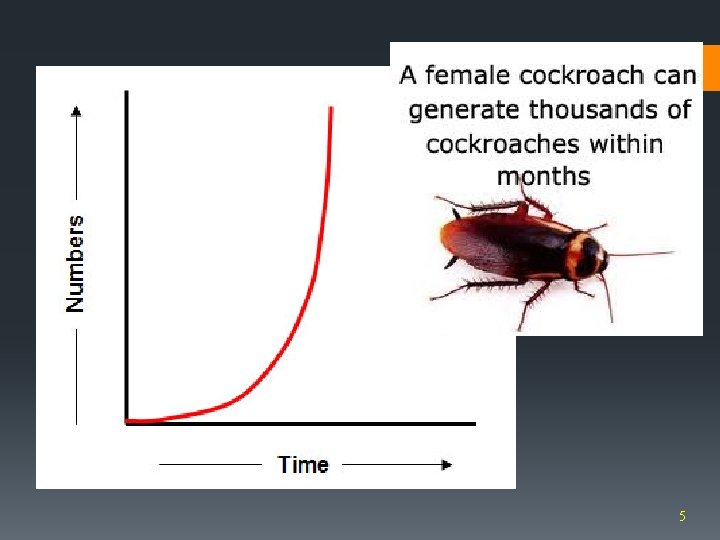 Numbers

Time

A female cockroach can generate thousands of cockroaches within months

5